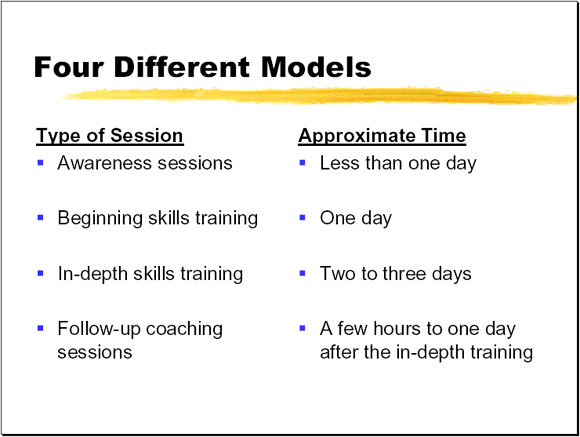 Four Different Models

Type of Session
- Awareness sessions
- Beginning skills training
- In-depth skills training
- Follow-up coaching sessions

Approximate Time
- Less than one day
- One day
- Two to three days
- A few hours to one day after the in-depth training